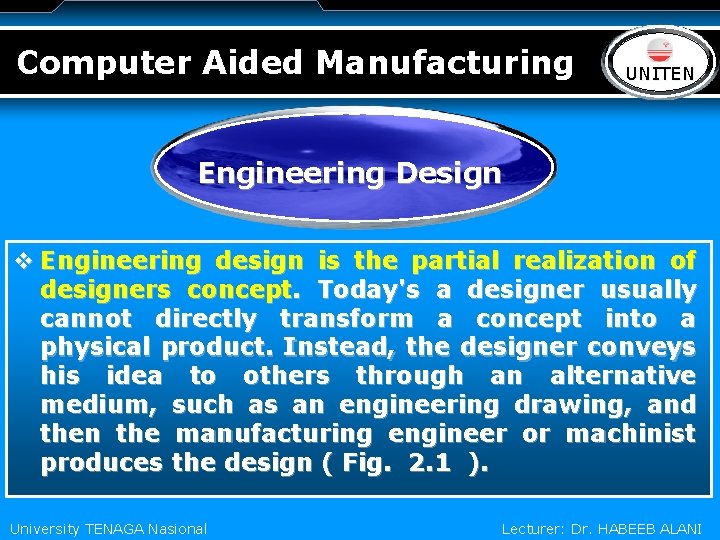 Computer Aided Manufacturing

UNITEN

Engineering Design

❖ Engineering design is the partial realization of designers concept. Today's a designer usually cannot directly transform a concept into a physical product. Instead, the designer conveys his idea to others through an alternative medium, such as an engineering drawing, and then the manufacturing engineer or machinist produces the design ( Fig. 2.1 ).

University TENAGA Nasional

Lecturer: Dr. HABEEB ALANI